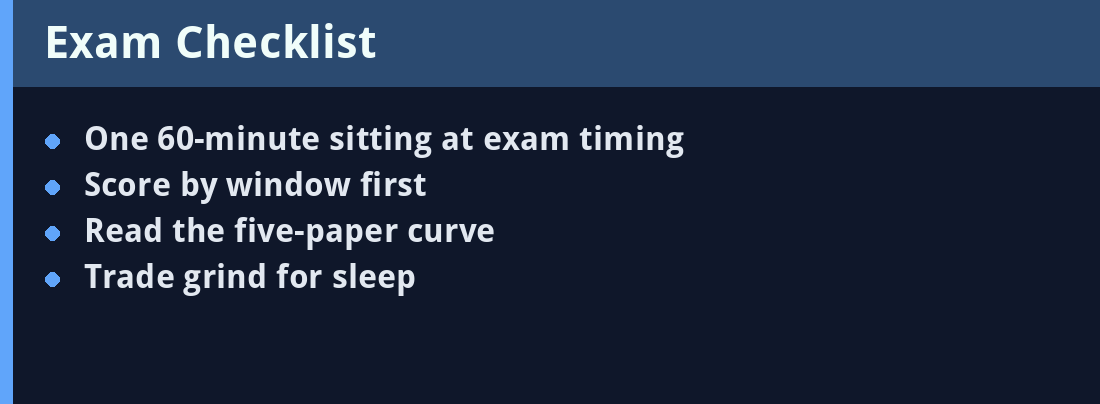 Exam Checklist

- One 60-minute sitting at exam timing
- Score by window first
- Read the five-paper curve
- Trade grind for sleep